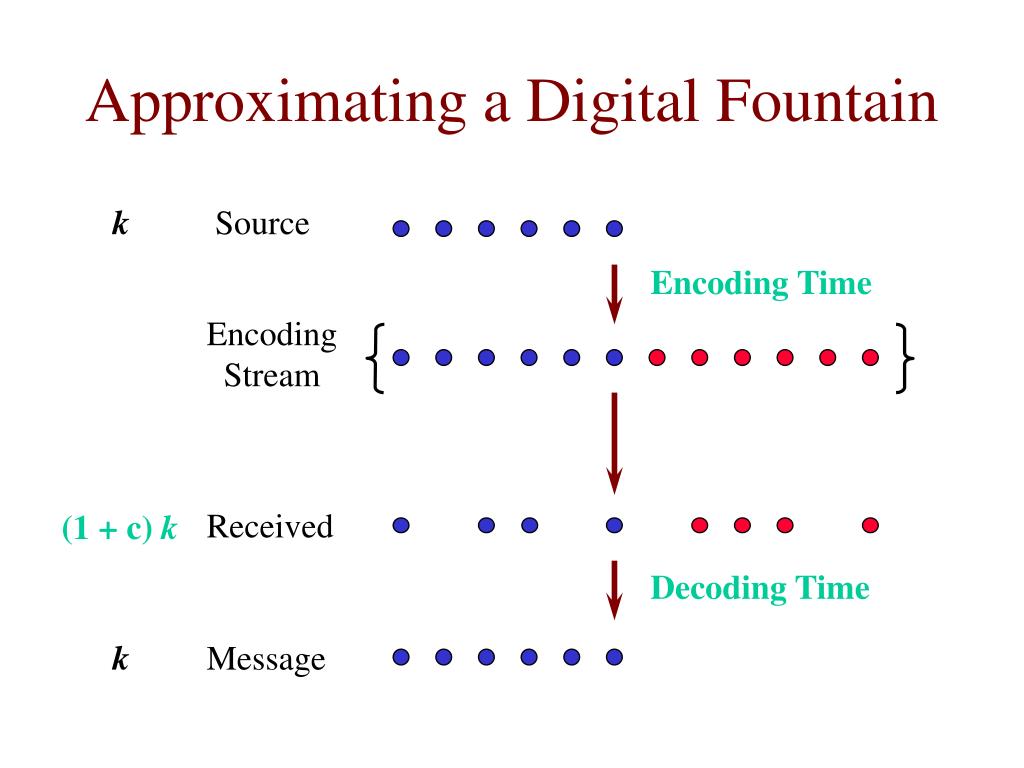 Approximating a Digital Fountain

$k$ Source

Encoding Time

Encoding Stream

$(1 + c)\,k$ Received

Decoding Time

$k$ Message